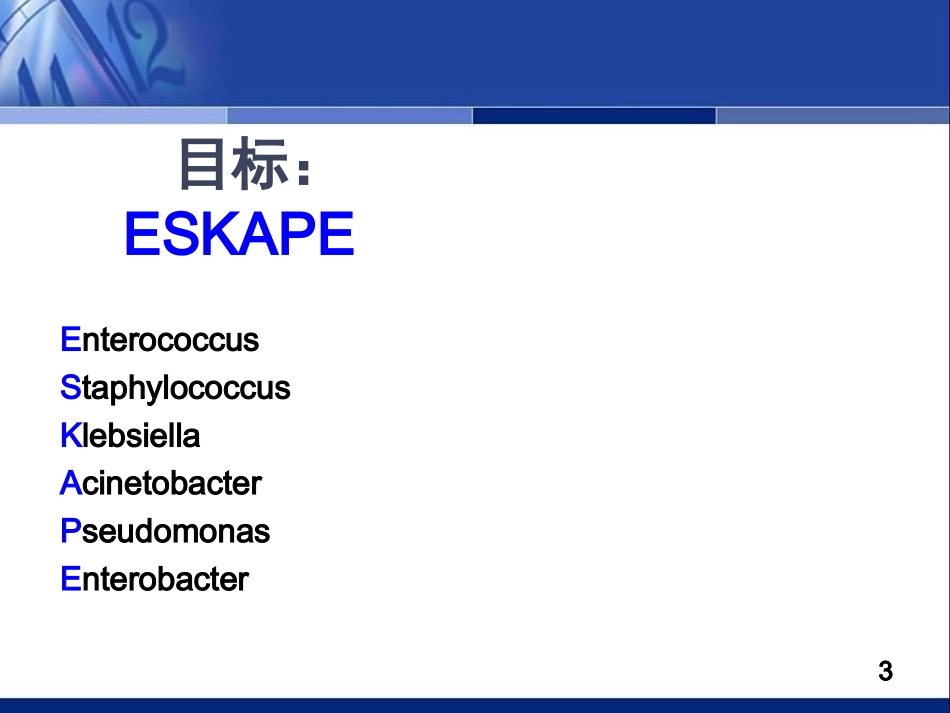 目标：
ESKAPE

Enterococcus
Staphylococcus
Klebsiella
Acinetobacter
Pseudomonas
Enterobacter

3